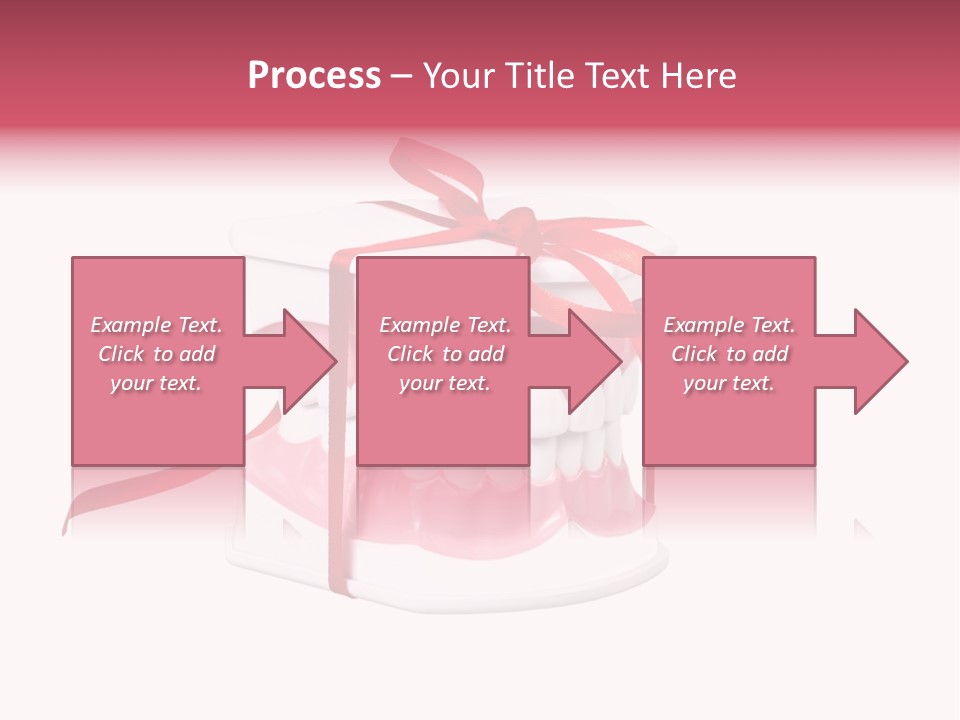 Process – Your Title Text Here

Example Text. Click to add your text.

Example Text. Click to add your text.

Example Text. Click to add your text.